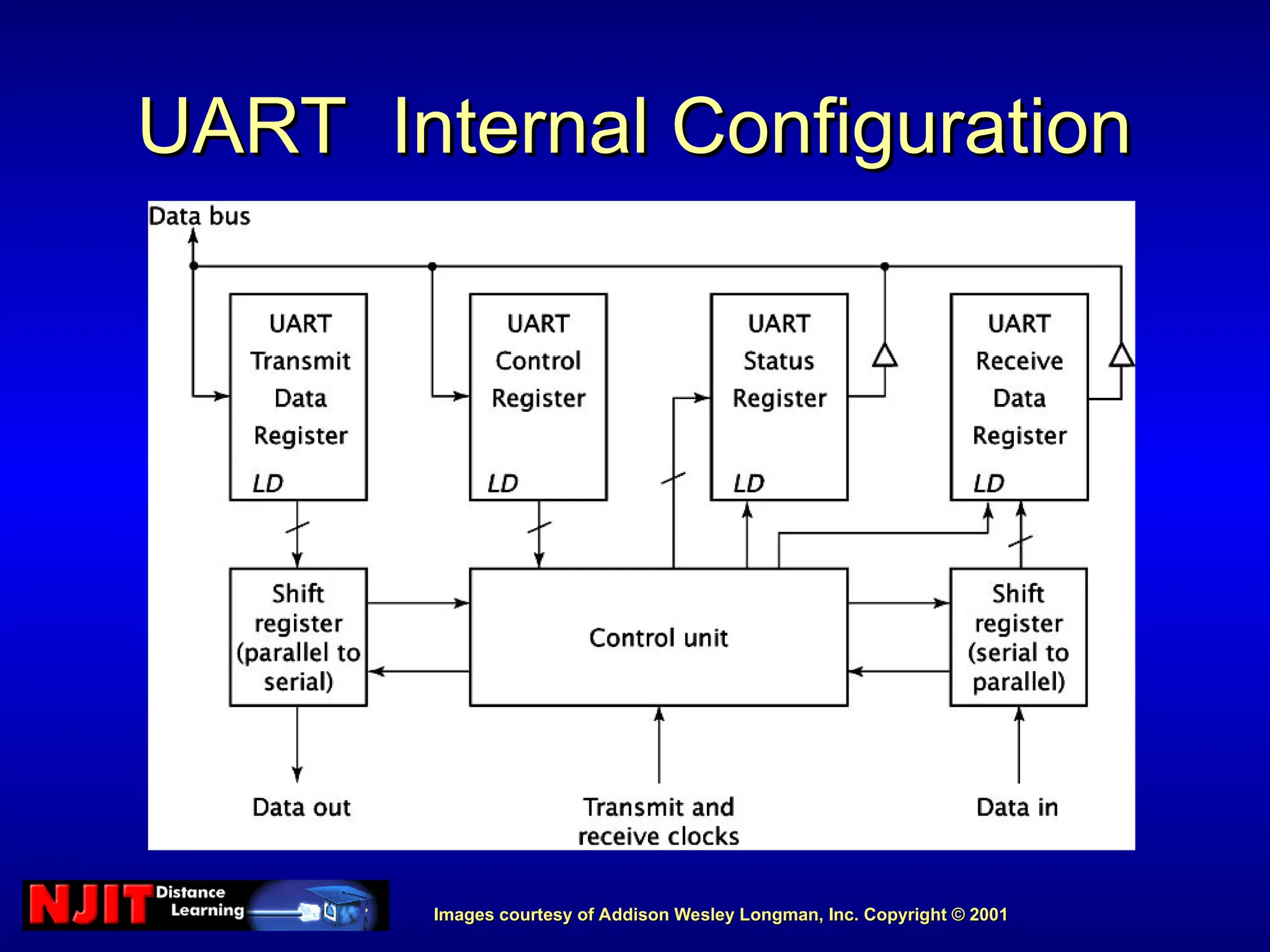 UART Internal Configuration

Data bus

UART Transmit Data Register

LD

UART Control Register

LD

UART Status Register

LD

UART Receive Data Register

LD

Shift register (parallel to serial)

Control unit

Shift register (serial to parallel)

Data out

Transmit and receive clocks

Data in

NJIT Distance Learning

Images courtesy of Addison Wesley Longman, Inc. Copyright © 2001